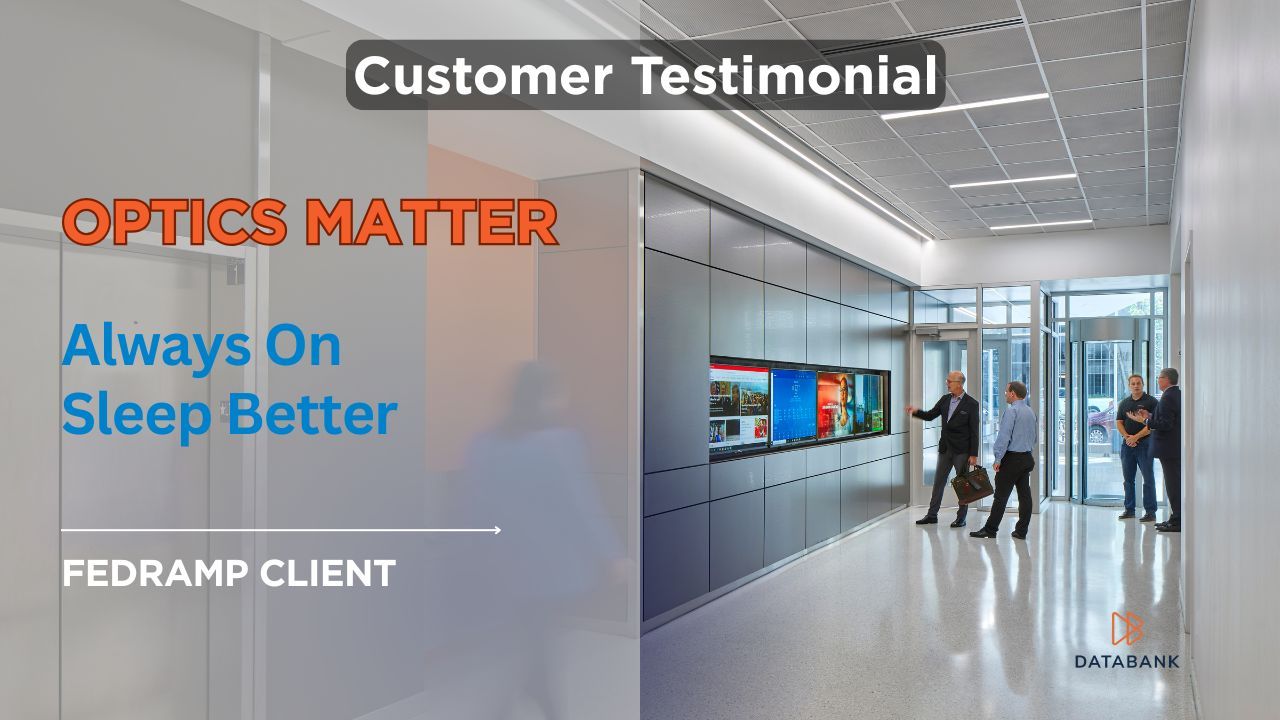 Customer Testimonial

OPTICS MATTER

Always On
Sleep Better

FEDRAMP CLIENT

DATABANK